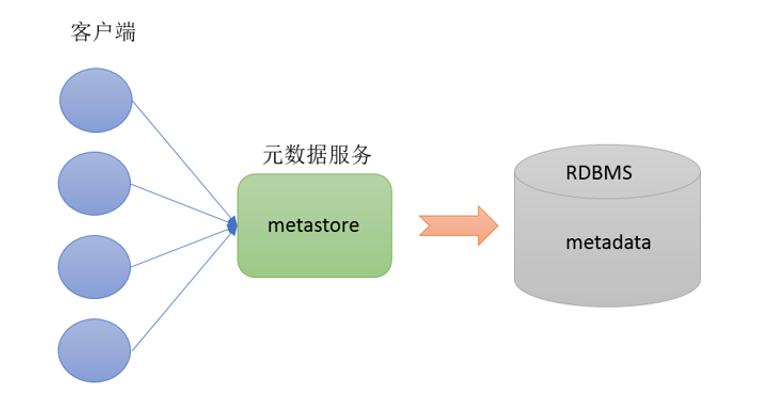 客户端

元数据服务

metastore

RDBMS

metadata